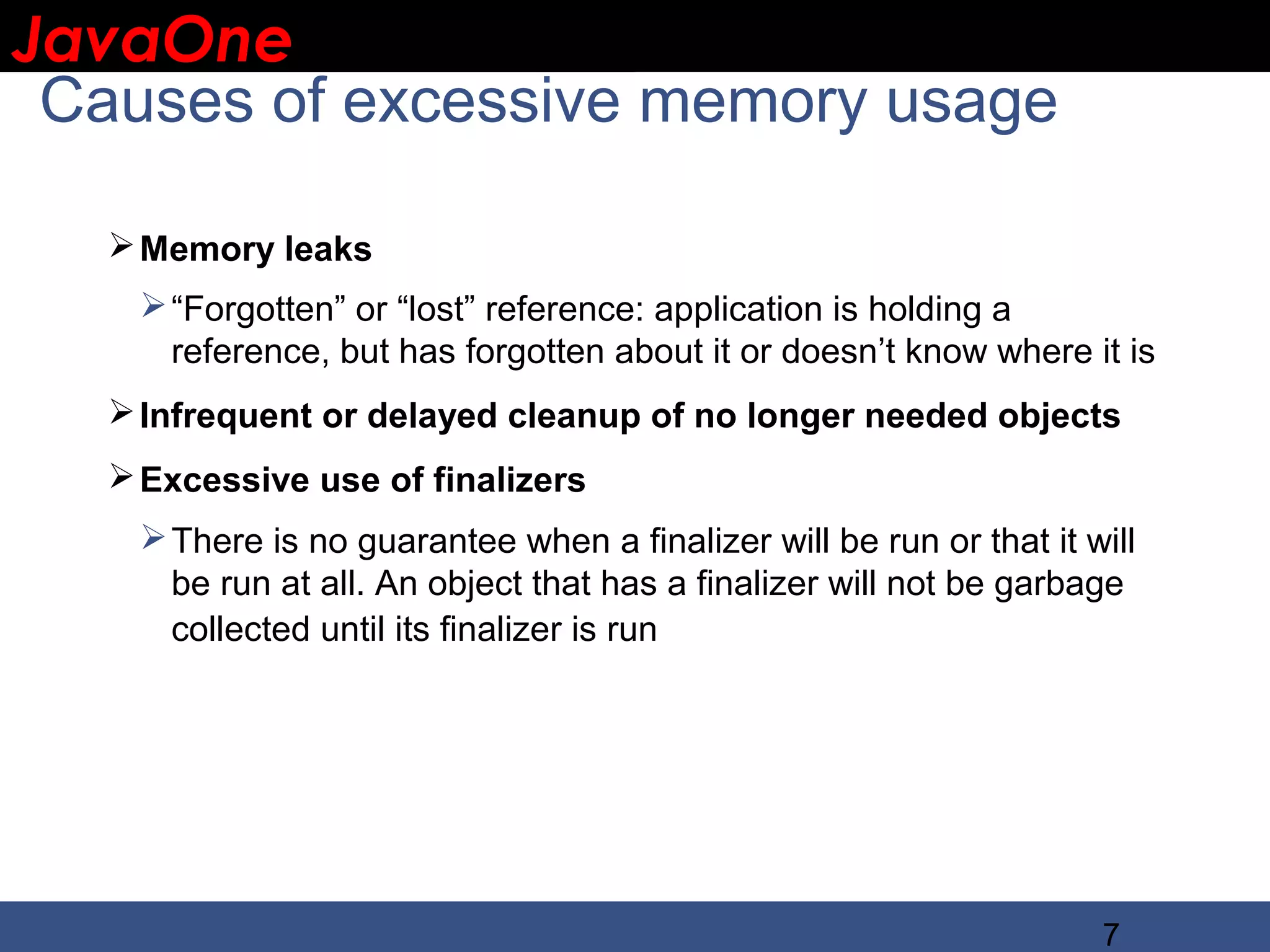 JavaOne

Causes of excessive memory usage

➢ Memory leaks

➢ “Forgotten” or “lost” reference: application is holding a reference, but has forgotten about it or doesn’t know where it is

➢ Infrequent or delayed cleanup of no longer needed objects

➢ Excessive use of finalizers

➢ There is no guarantee when a finalizer will be run or that it will be run at all. An object that has a finalizer will not be garbage collected until its finalizer is run

7